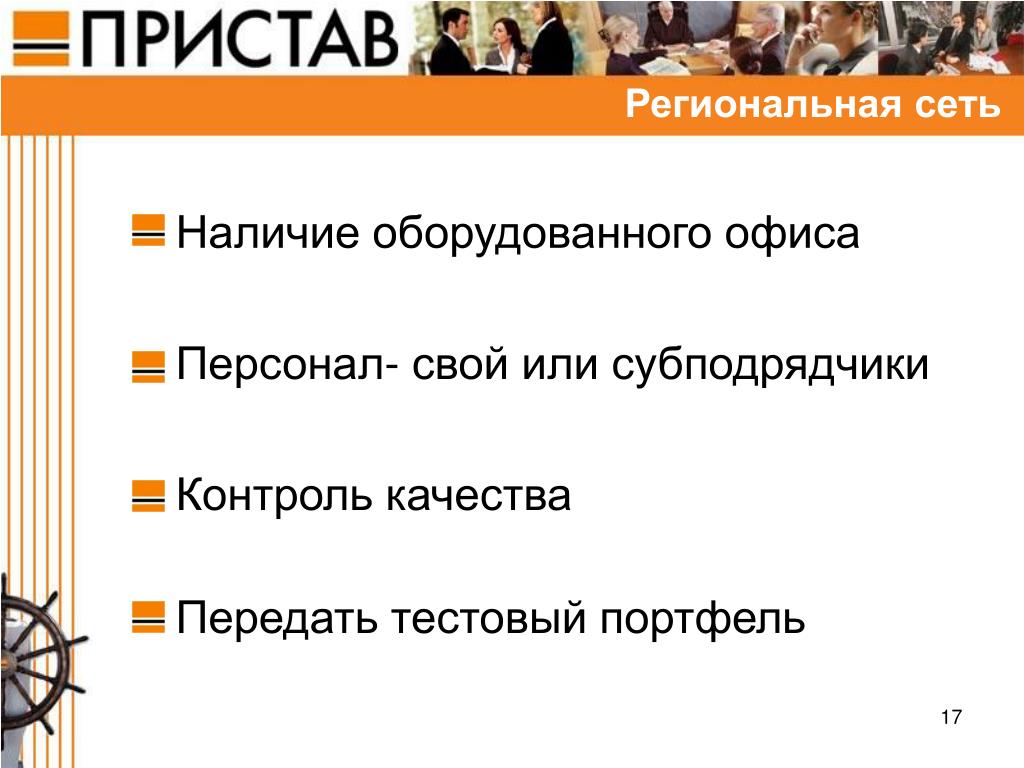 ПРИСТАВ

Региональная сеть

Наличие оборудованного офиса

Персонал- свой или субподрядчики

Контроль качества

Передать тестовый портфель

17